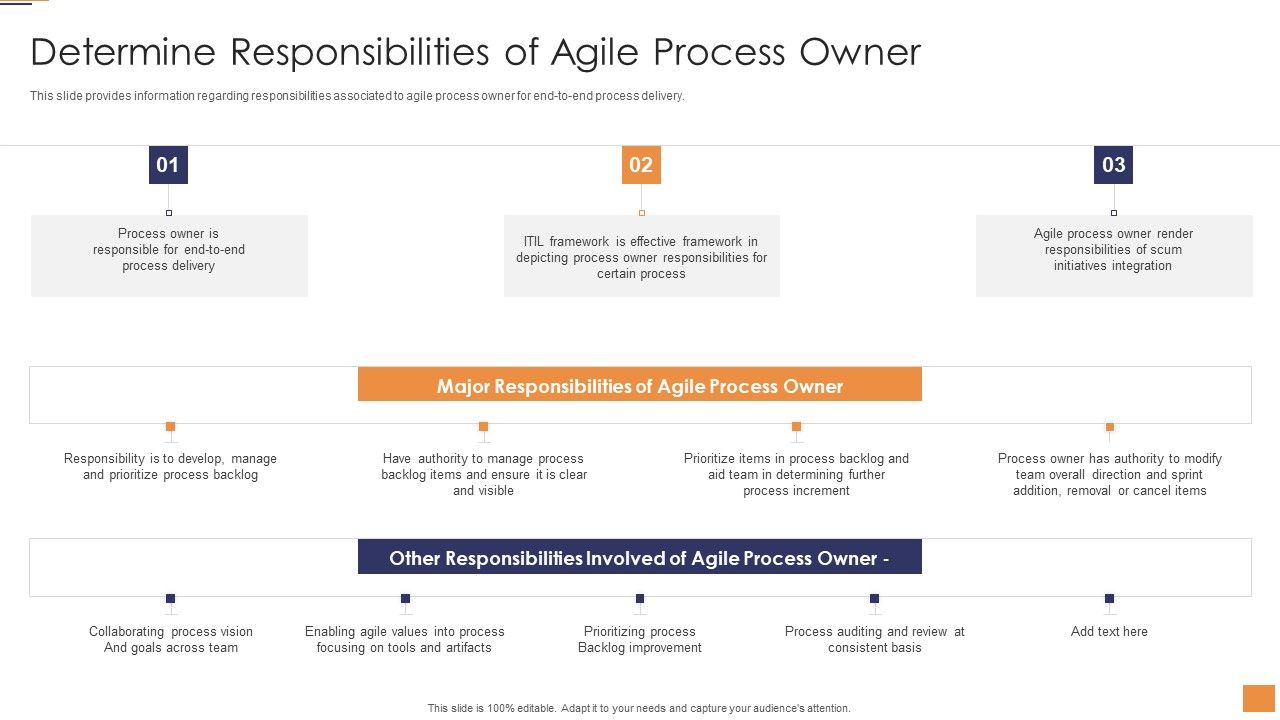 Determine Responsibilities of Agile Process Owner

This slide provides information regarding responsibilities associated to agile process owner for end-to-end process delivery.

01

Process owner is responsible for end-to-end process delivery

02

ITIL framework is effective framework in depicting process owner responsibilities for certain process

03

Agile process owner render responsibilities of scum initiatives integration

Major Responsibilities of Agile Process Owner

Responsibility is to develop, manage and prioritize process backlog

Have authority to manage process backlog items and ensure it is clear and visible

Prioritize items in process backlog and aid team in determining further process increment

Process owner has authority to modify team overall direction and sprint addition, removal or cancel items

Other Responsibilities Involved of Agile Process Owner -

Collaborating process vision And goals across team

Enabling agile values into process focusing on tools and artifacts

Prioritizing process Backlog improvement

Process auditing and review at consistent basis

Add text here

This slide is 100% editable. Adapt it to your needs and capture your audience's attention.